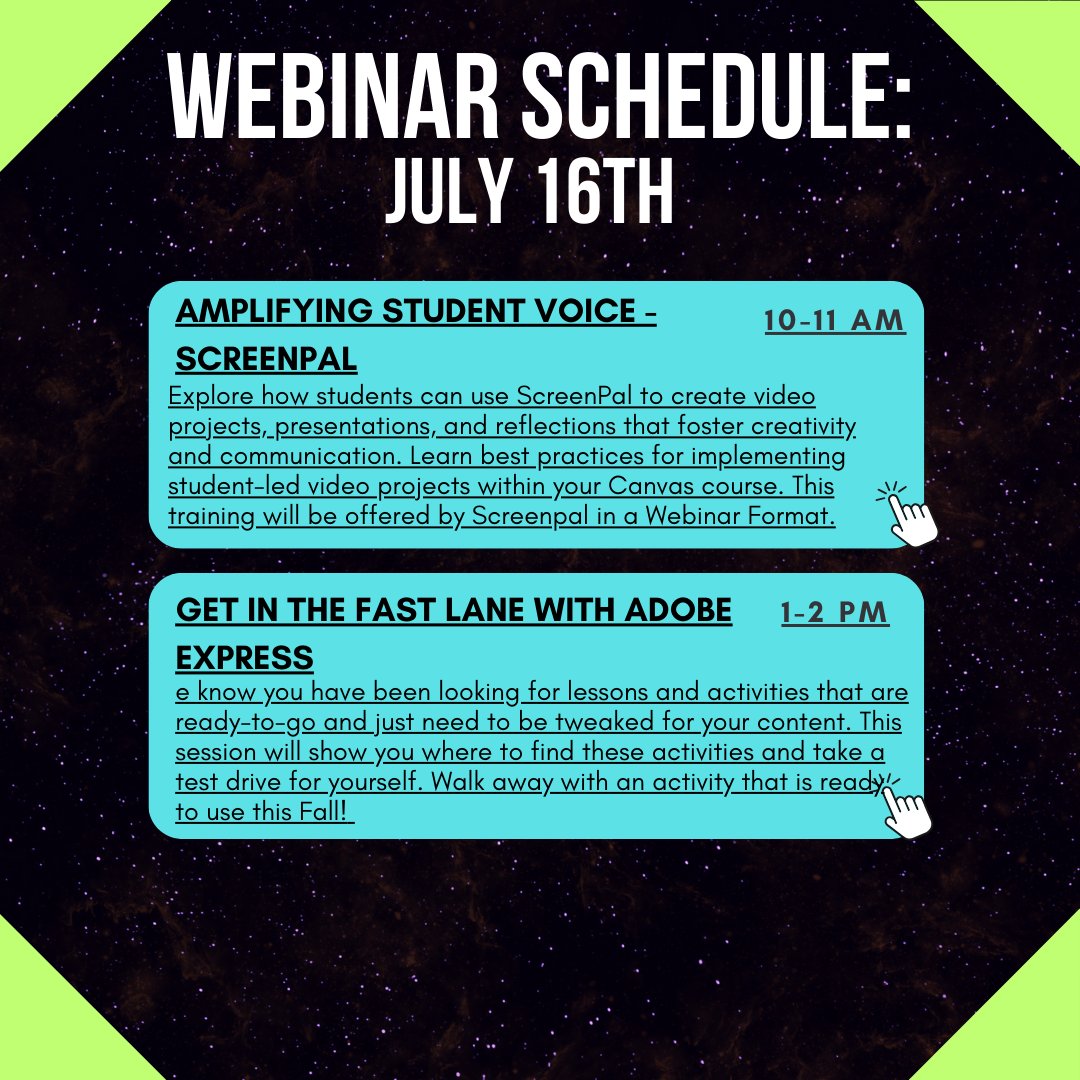 WEBINAR SCHEDULE:
JULY 16TH

AMPLIFYING STUDENT VOICE - SCREENPAL

10-11 AM

Explore how students can use ScreenPal to create video projects, presentations, and reflections that foster creativity and communication. Learn best practices for implementing student-led video projects within your Canvas course. This training will be offered by Screenpal in a Webinar Format.

GET IN THE FAST LANE WITH ADOBE EXPRESS

1-2 PM

e know you have been looking for lessons and activities that are ready-to-go and just need to be tweaked for your content. This session will show you where to find these activities and take a test drive for yourself. Walk away with an activity that is ready to use this Fall!